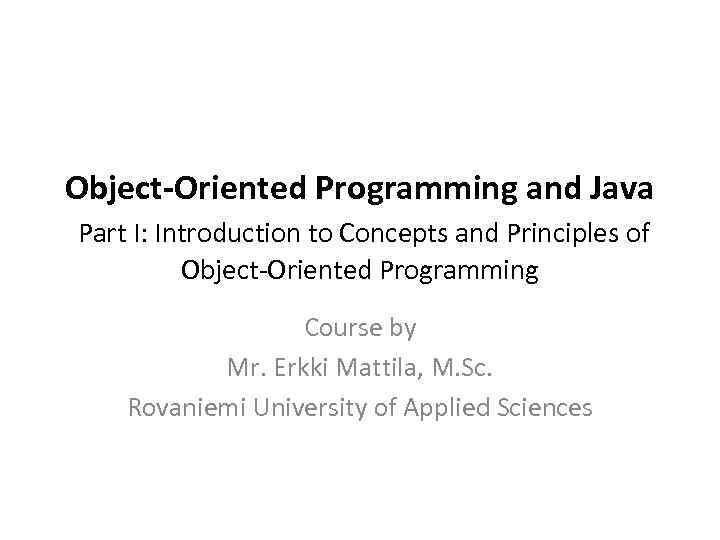 Object-Oriented Programming and Java

Part I: Introduction to Concepts and Principles of Object-Oriented Programming

Course by
Mr. Erkki Mattila, M.Sc.
Rovaniemi University of Applied Sciences